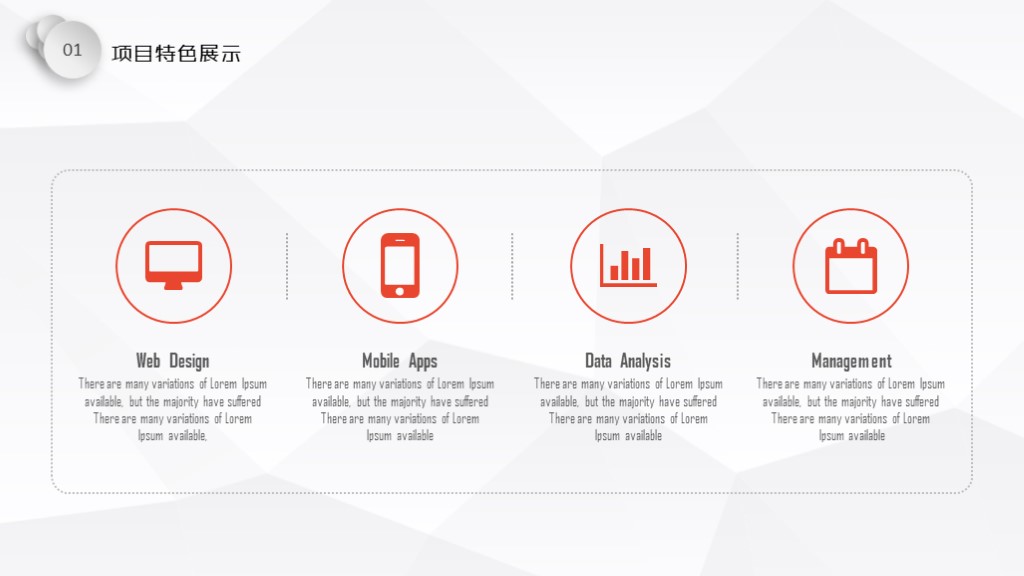 01 项目特色展示

Web Design
There are many variations of Lorem Ipsum available, but the majority have suffered There are many variations of Lorem Ipsum available,

Mobile Apps
There are many variations of Lorem Ipsum available, but the majority have suffered There are many variations of Lorem Ipsum available

Data Analysis
There are many variations of Lorem Ipsum available, but the majority have suffered There are many variations of Lorem Ipsum available

Management
There are many variations of Lorem Ipsum available, but the majority have suffered There are many variations of Lorem Ipsum available